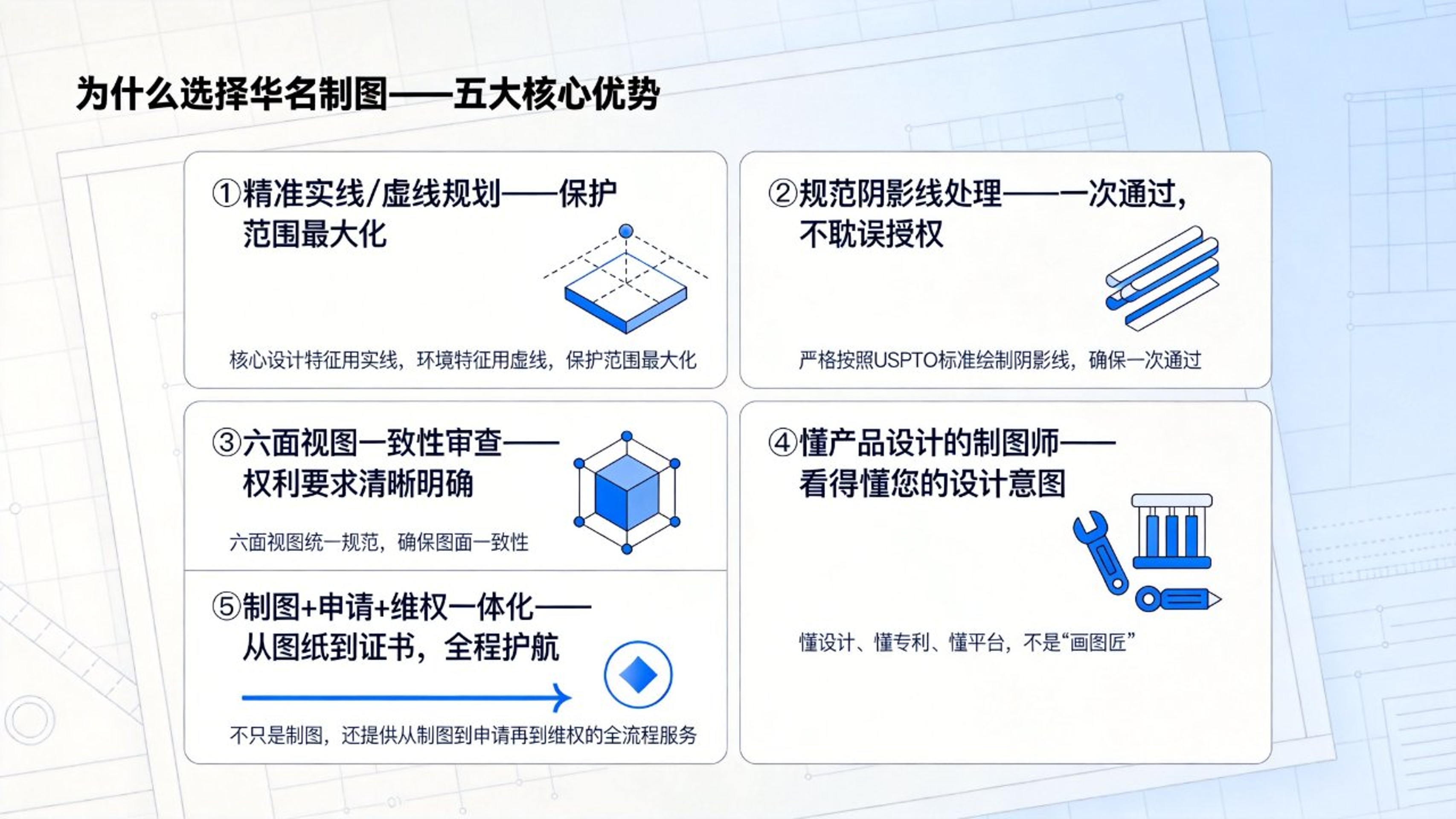 为什么选择华名制图——五大核心优势

①精准实线/虚线规划——保护范围最大化

核心设计特征用实线，环境特征用虚线，保护范围最大化

②规范阴影线处理——一次通过，不耽误授权

严格按照USPTO标准绘制阴影线，确保一次通过

③六面视图一致性审查——权利要求清晰明确

六面视图统一规范，确保图面一致性

④懂产品设计的制图师——看得懂您的设计意图

懂设计、懂专利、懂平台，不是“画图匠”

⑤制图+申请+维权一体化——从图纸到证书，全程护航

不只是制图，还提供从制图到申请再到维权的全流程服务